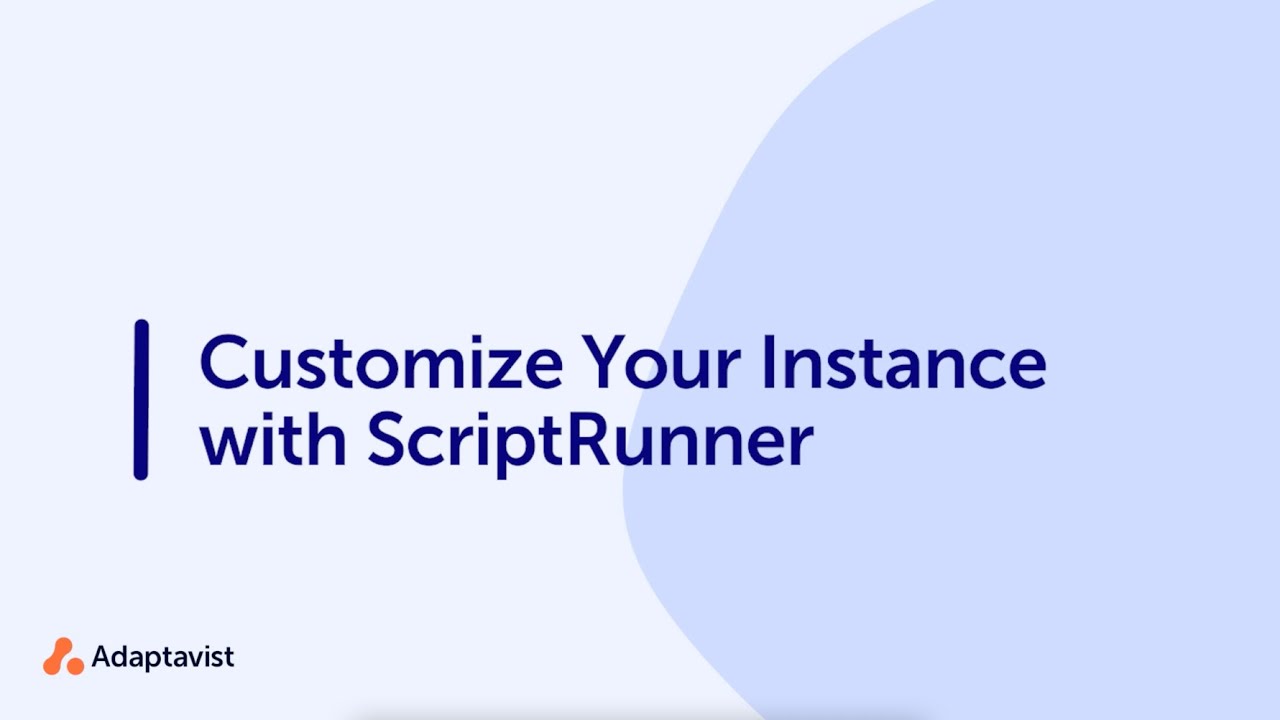 Customize Your Instance with ScriptRunner

Adaptavist